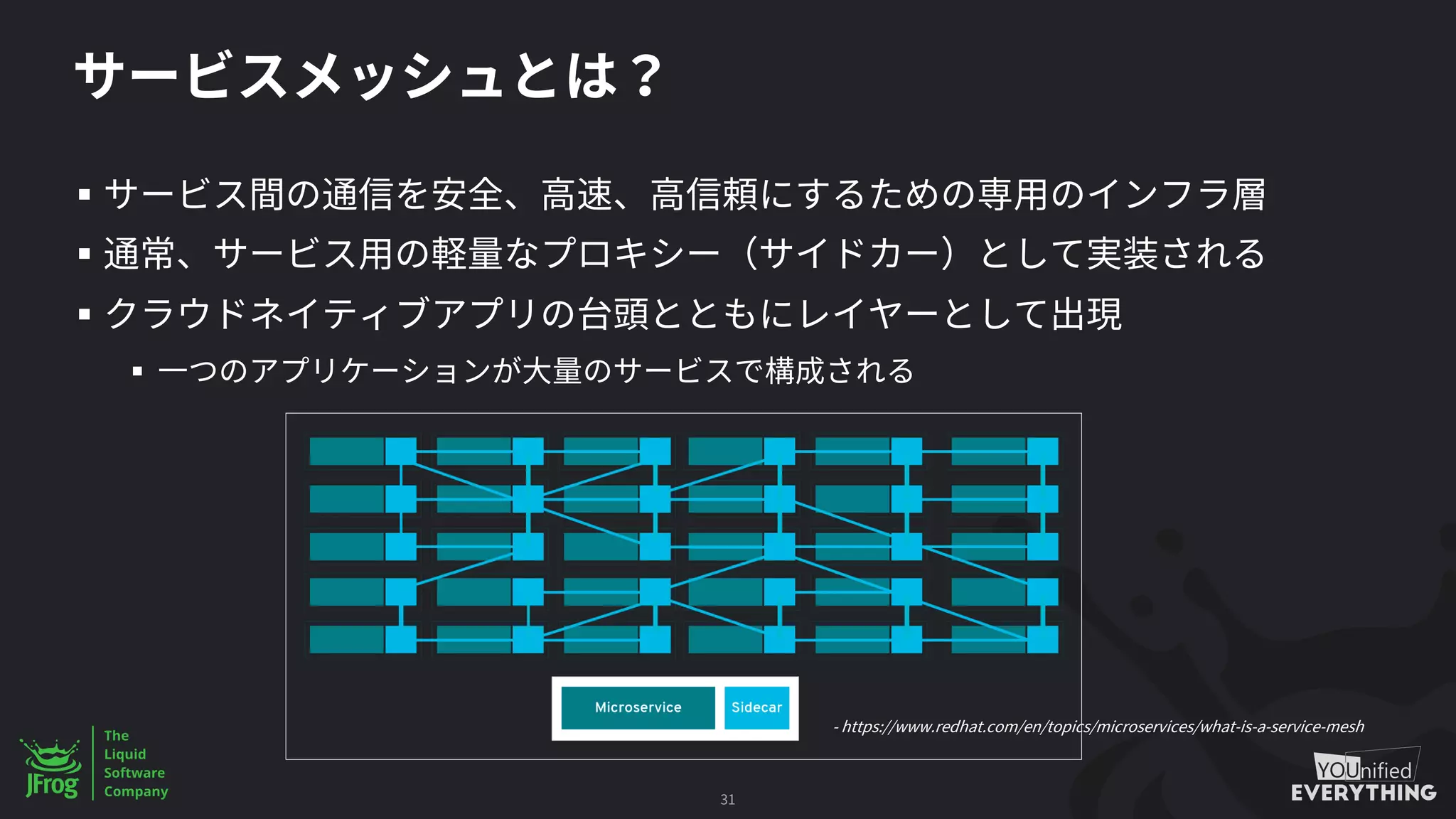 サービスメッシュとは？

▪ サービス間の通信を安全、高速、高信頼にするための専用のインフラ層
▪ 通常、サービス用の軽量なプロキシー（サイドカー）として実装される
▪ クラウドネイティブアプリの台頭とともにレイヤーとして出現
▪ 一つのアプリケーションが大量のサービスで構成される

Microservice Sidecar

- https://www.redhat.com/en/topics/microservices/what-is-a-service-mesh

JFrog The Liquid Software Company

31

YOUnified EVERYTHING